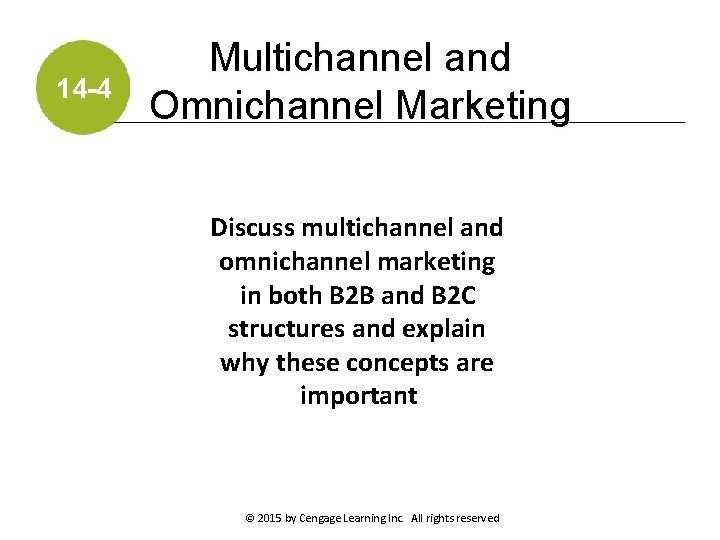 14-4

Multichannel and Omnichannel Marketing

Discuss multichannel and omnichannel marketing in both B2B and B2C structures and explain why these concepts are important

© 2015 by Cengage Learning Inc. All rights reserved